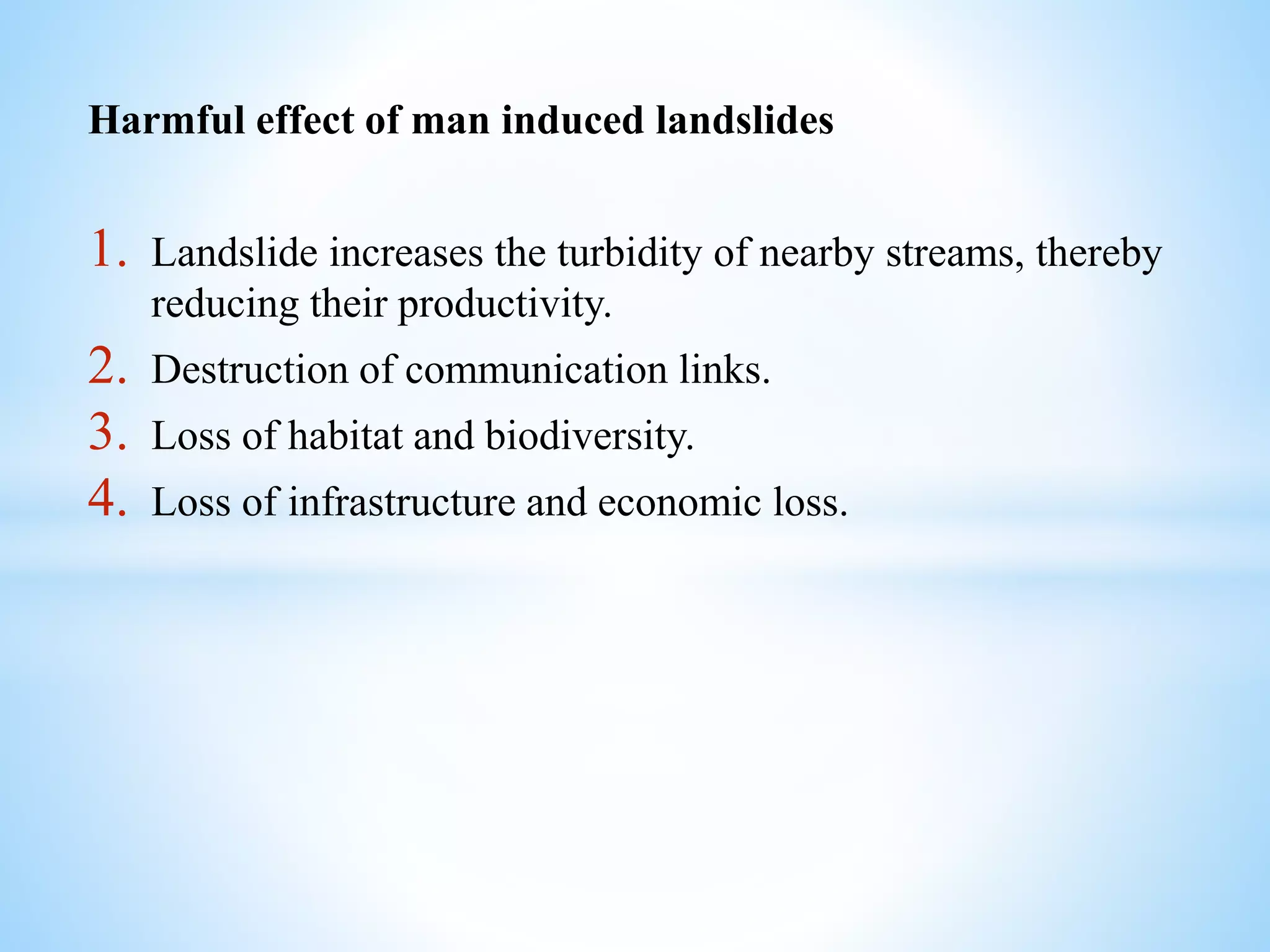 Harmful effect of man induced landslides

1. Landslide increases the turbidity of nearby streams, thereby reducing their productivity.
2. Destruction of communication links.
3. Loss of habitat and biodiversity.
4. Loss of infrastructure and economic loss.